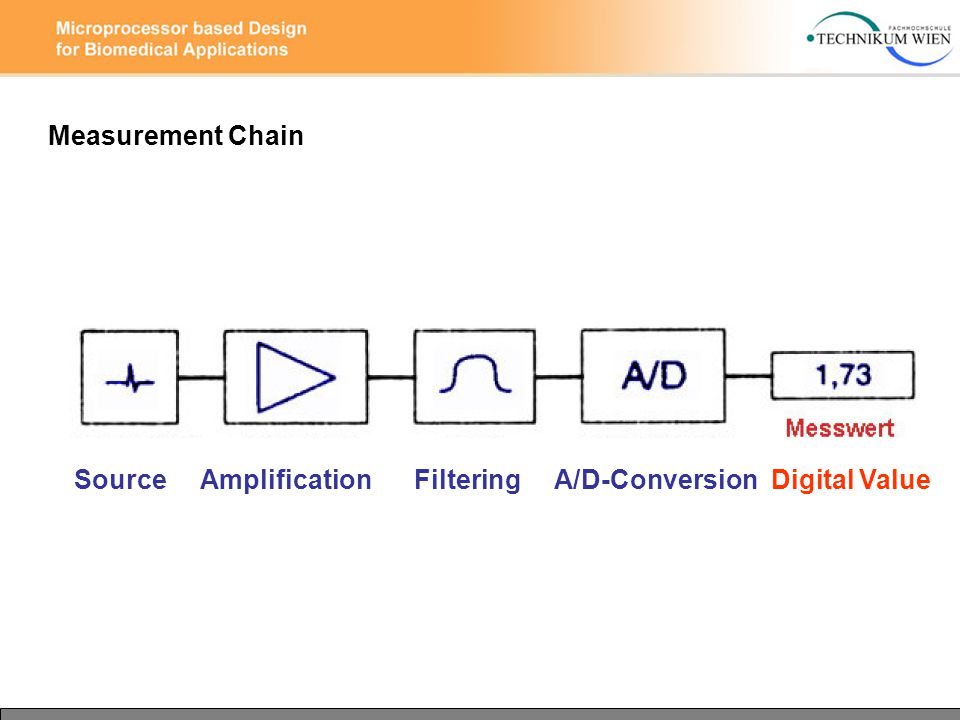 Microprocessor based Design
for Biomedical Applications

FACHHOCHSCHULE
TECHNIKUM WIEN

Measurement Chain

A/D

1,73

Messwert

Source Amplification Filtering A/D-Conversion Digital Value